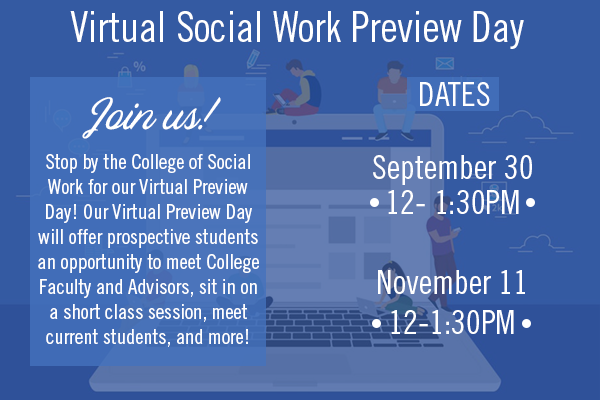 Virtual Social Work Preview Day

Join us!

Stop by the College of Social Work for our Virtual Preview Day! Our Virtual Preview Day will offer prospective students an opportunity to meet College Faculty and Advisors, sit in on a short class session, meet current students, and more!

DATES

September 30
• 12- 1:30PM •

November 11
• 12-1:30PM •